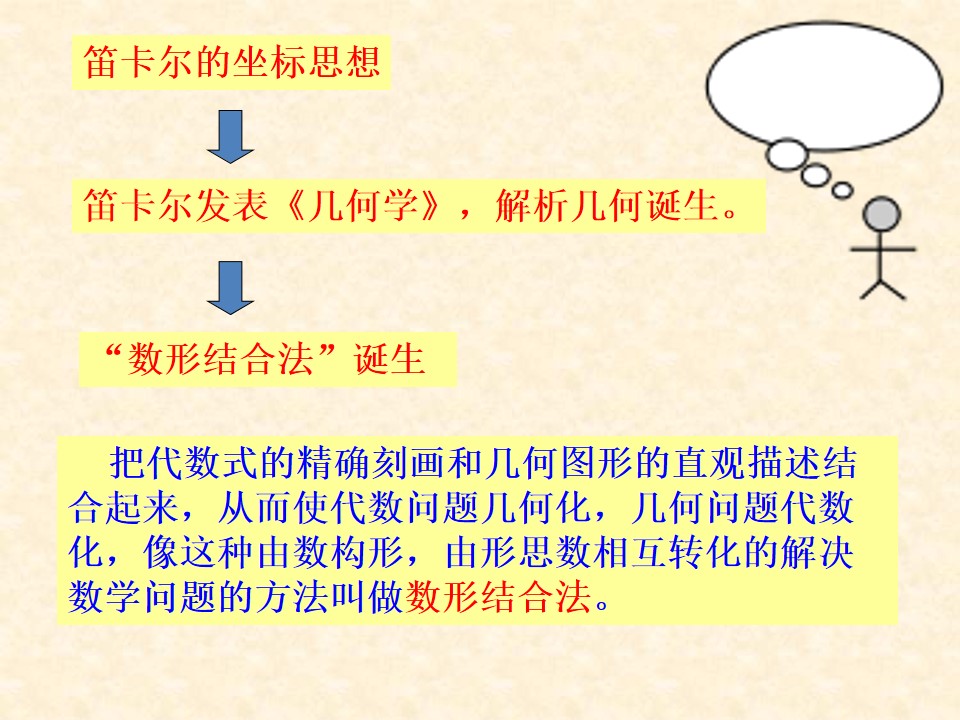 笛卡尔的坐标思想

笛卡尔发表《几何学》，解析几何诞生。

“数形结合法”诞生

把代数式的精确刻画和几何图形的直观描述结合起来，从而使代数问题几何化，几何问题代数化，像这种由数构形，由形思数相互转化的解决数学问题的方法叫做数形结合法。